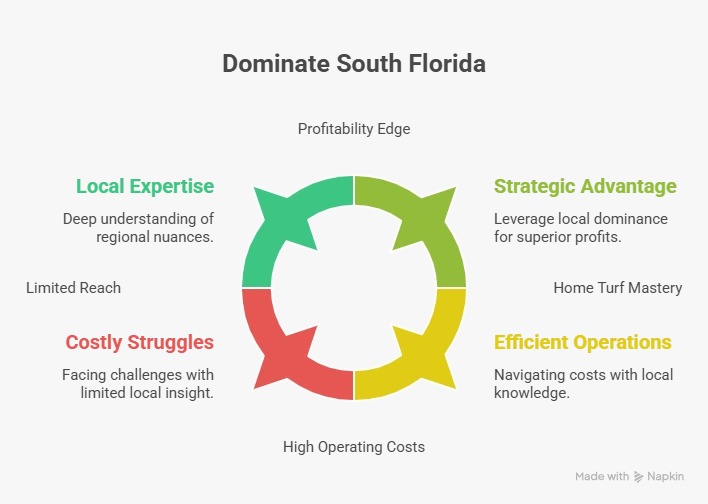 Dominate South Florida

Profitability Edge

Local Expertise

Deep understanding of regional nuances.

Strategic Advantage

Leverage local dominance for superior profits.

Limited Reach

Home Turf Mastery

Costly Struggles

Facing challenges with limited local insight.

Efficient Operations

Navigating costs with local knowledge.

High Operating Costs

Made with Napkin